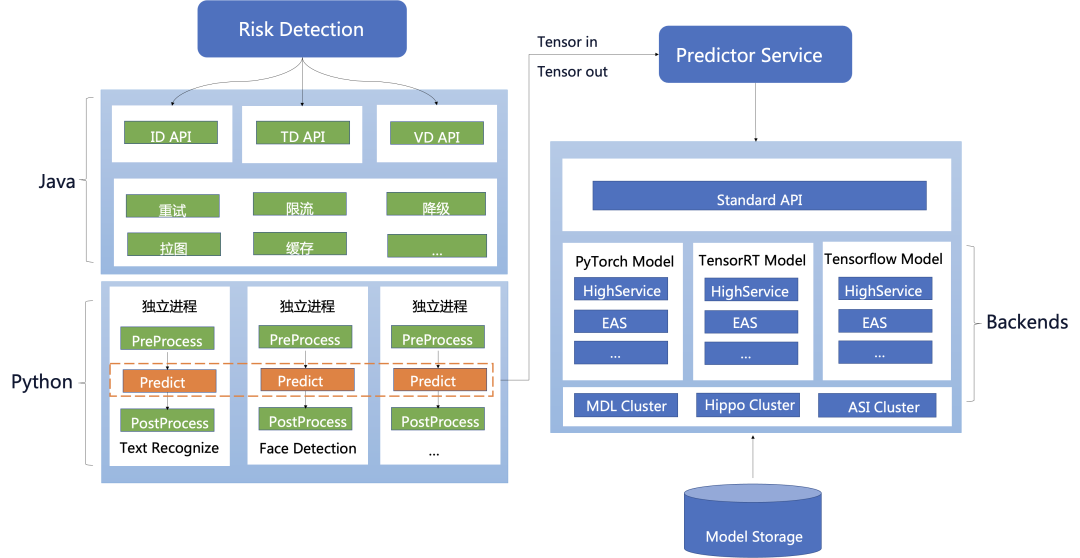 Risk Detection

Java

ID API
TD API
VD API

重试
限流
降级
拉图
缓存
...

Python

独立进程
PreProcess
Predict
PostProcess
Text Recognize

独立进程
PreProcess
Predict
PostProcess
Face Detection

独立进程
PreProcess
Predict
PostProcess
...

Tensor in
Tensor out

Predictor Service

Standard API

PyTorch Model
HighService
EAS
...

TensorRT Model
HighService
EAS
...

Tensorflow Model
HighService
EAS
...

Backends

MDL Cluster
Hippo Cluster
ASI Cluster

Model Storage